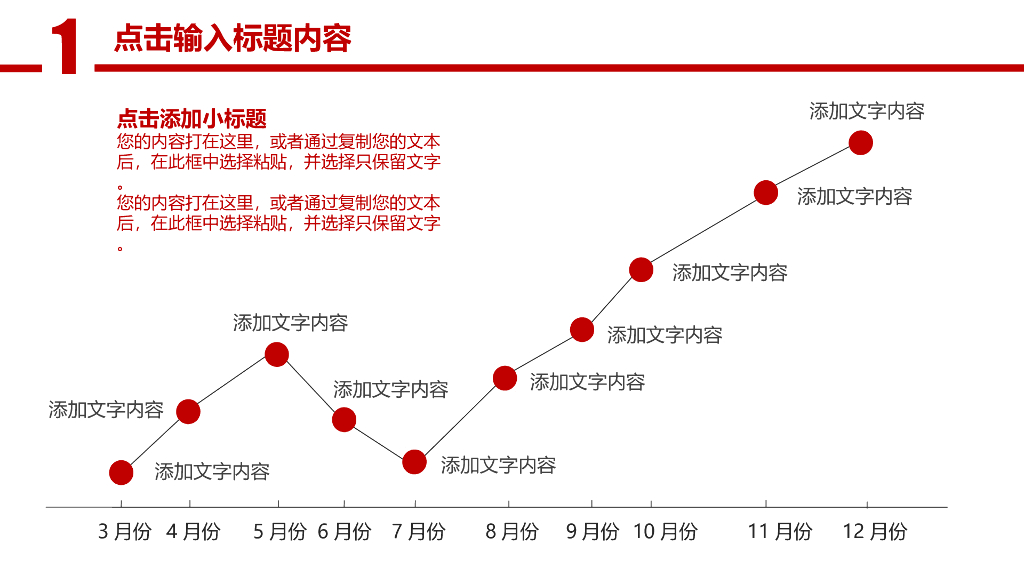 1 点击输入标题内容

点击添加小标题
您的内容打在这里，或者通过复制您的文本后，在此框中选择粘贴，并选择只保留文字。
您的内容打在这里，或者通过复制您的文本后，在此框中选择粘贴，并选择只保留文字。

添加文字内容
添加文字内容
添加文字内容
添加文字内容
添加文字内容
添加文字内容
添加文字内容
添加文字内容
添加文字内容
添加文字内容

3 月份 4 月份 5 月份 6 月份 7 月份 8 月份 9 月份 10 月份 11 月份 12 月份